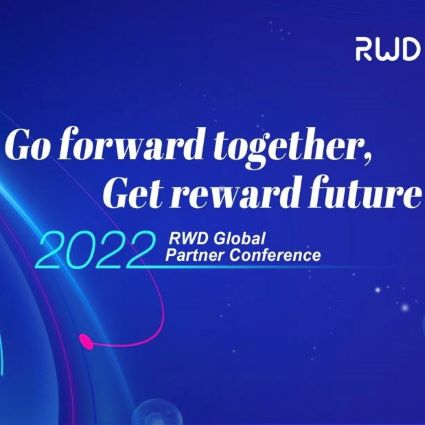 RWD

Go forward together,
Get reward future

2022 RWD Global Partner Conference